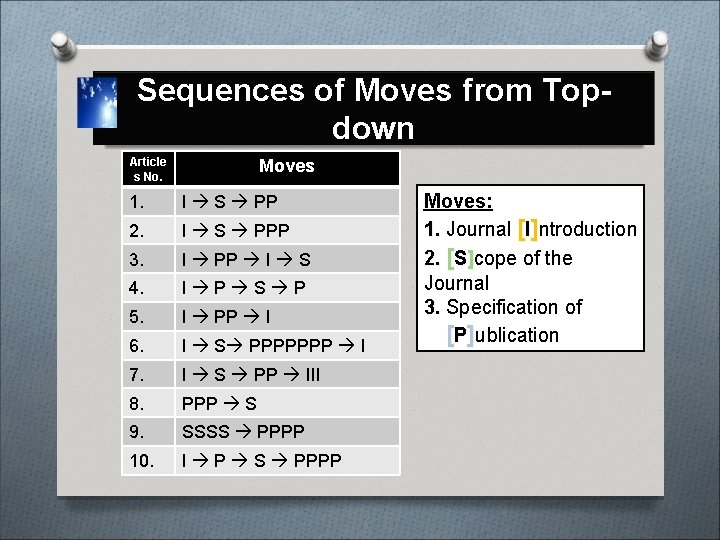 Sequences of Moves from Top-down

| Articles No. | Moves |
|---|---|
| 1. | I → S → PP |
| 2. | I → S → PPP |
| 3. | I → PP → I → S |
| 4. | I → P → S → P |
| 5. | I → PP → I |
| 6. | I → S→ PPPPPPP → I |
| 7. | I → S → PP → III |
| 8. | PPP → S |
| 9. | SSSS → PPPP |
| 10. | I → P → S → PPPP |

Moves:
1. Journal [I]ntroduction
2. [S]cope of the Journal
3. Specification of [P]ublication